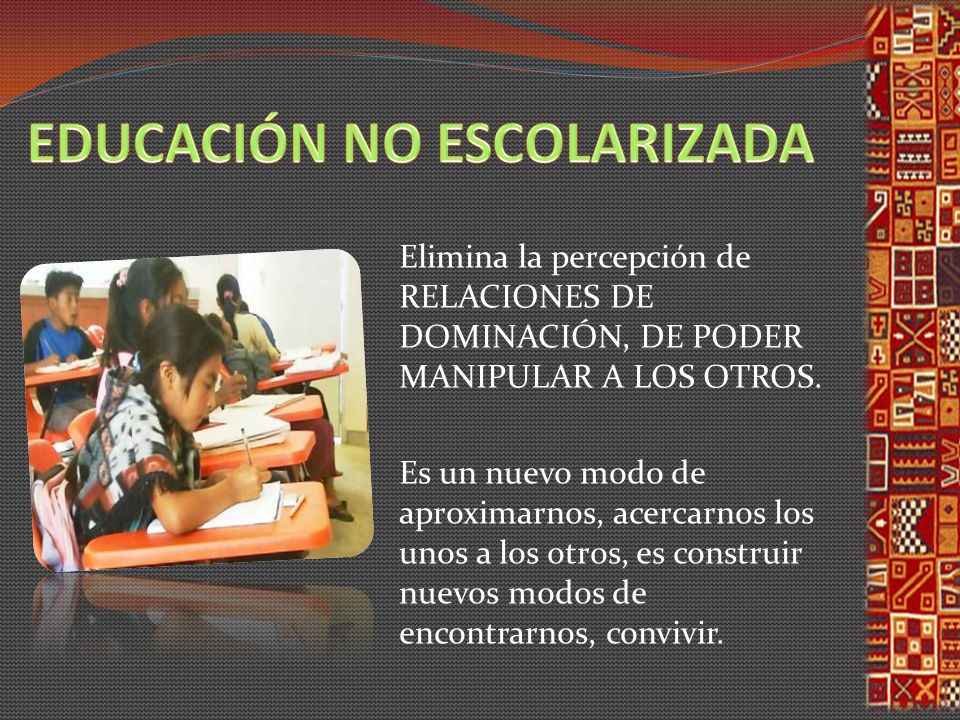 EDUCACIÓN NO ESCOLARIZADA

Elimina la percepción de RELACIONES DE DOMINACIÓN, DE PODER MANIPULAR A LOS OTROS.

Es un nuevo modo de aproximarnos, acercarnos los unos a los otros, es construir nuevos modos de encontrarnos, convivir.